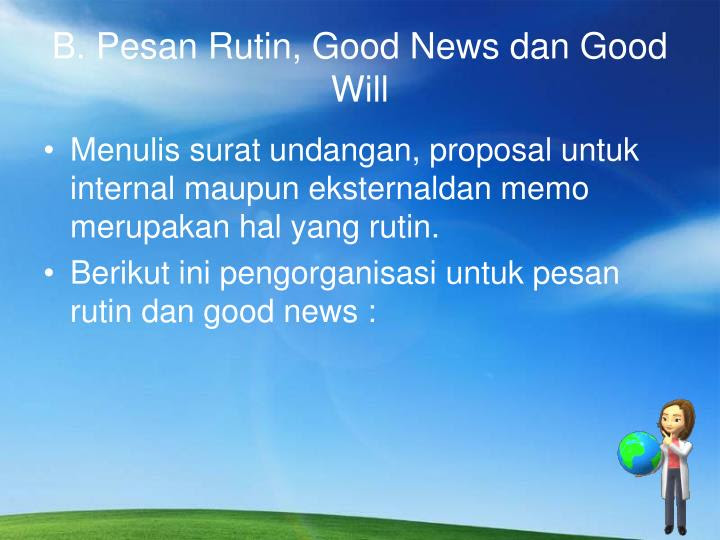 B. Pesan Rutin, Good News dan Good Will

• Menulis surat undangan, proposal untuk internal maupun eksternaldan memo merupakan hal yang rutin.
• Berikut ini pengorganisasi untuk pesan rutin dan good news :